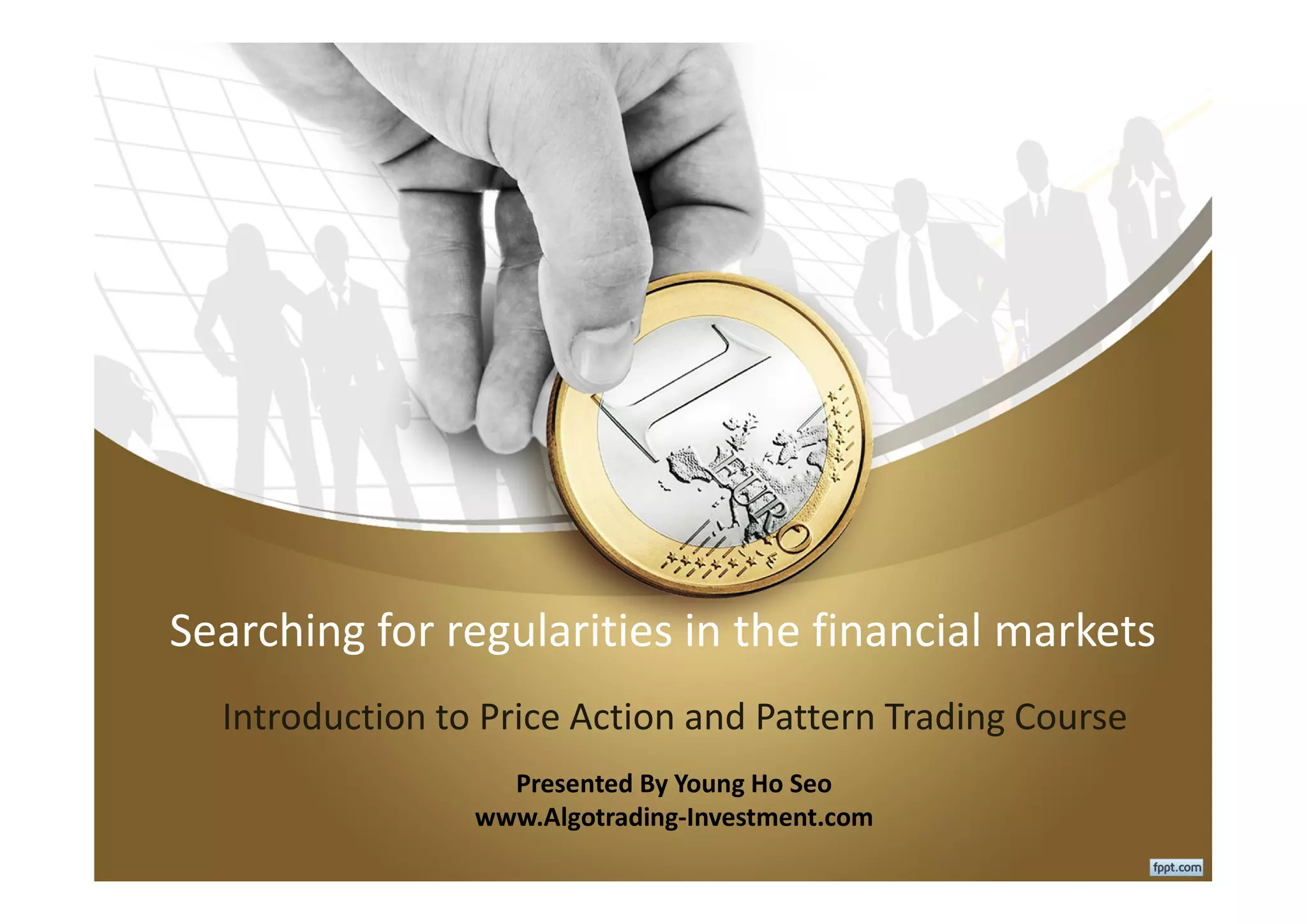 1 EURO

Searching for regularities in the financial markets

Introduction to Price Action and Pattern Trading Course

Presented By Young Ho Seo
www.Algotrading-Investment.com

fppt.com